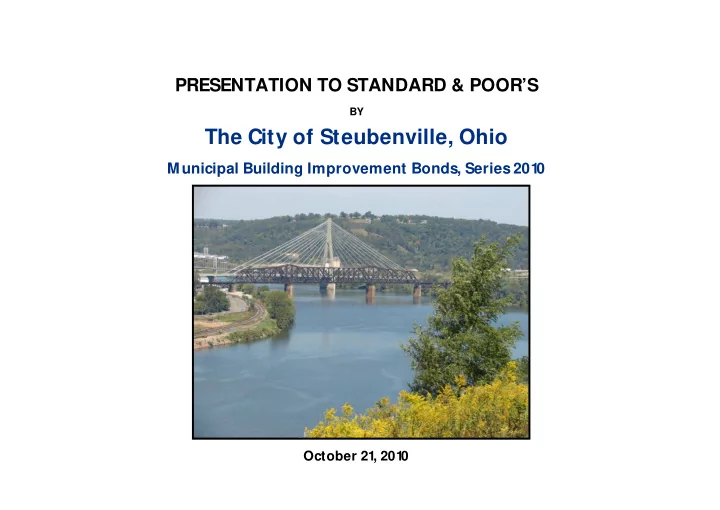 PRESENTATION TO STANDARD & POOR'S

BY

The City of Steubenville, Ohio

Municipal Building Improvement Bonds, Series 2010

October 21, 2010